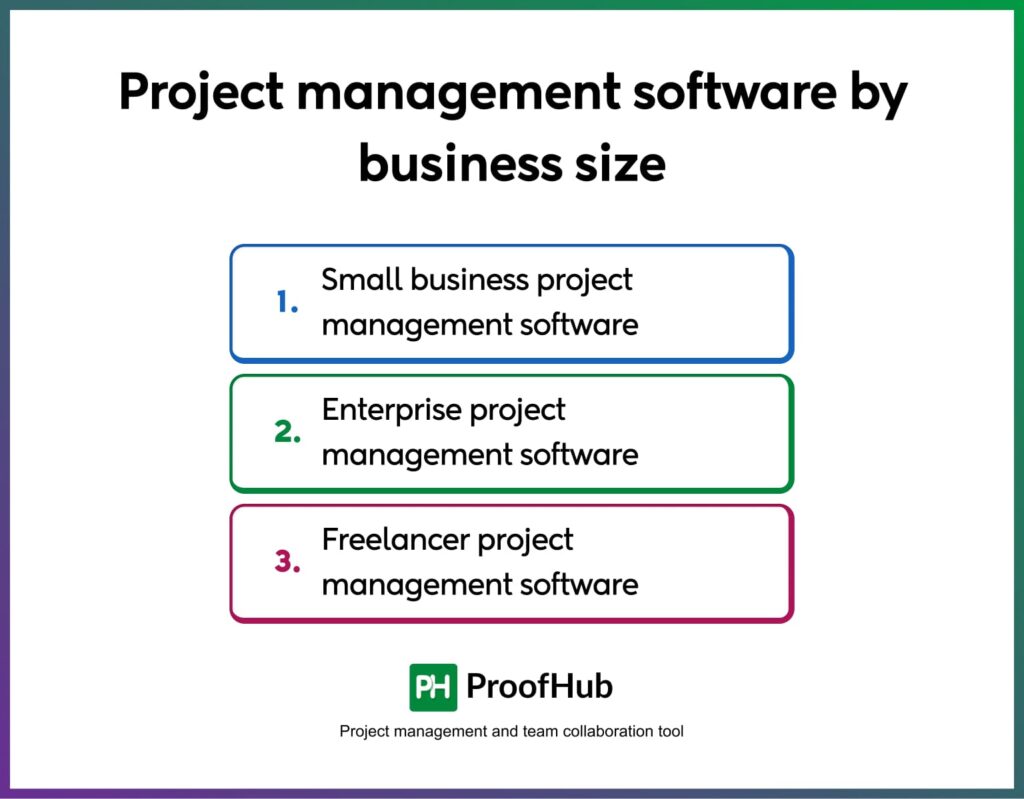 Project management software by business size

1. Small business project management software

2. Enterprise project management software

3. Freelancer project management software

PH ProofHub

Project management and team collaboration tool